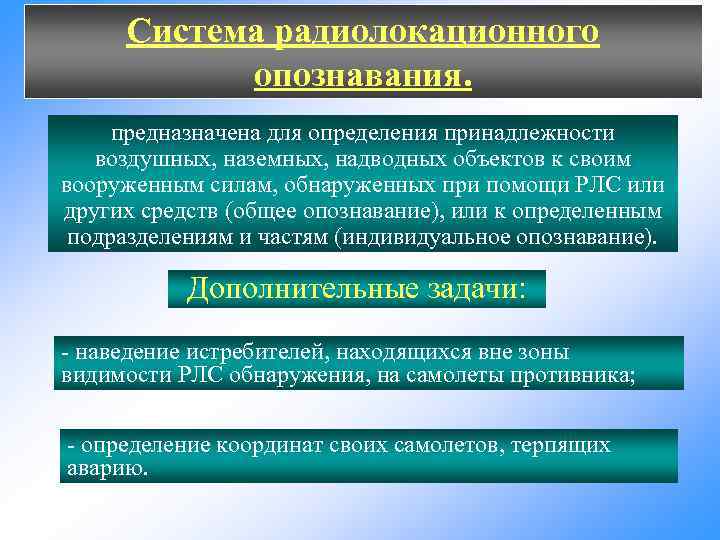 Система радиолокационного опознавания.

предназначена для определения принадлежности воздушных, наземных, надводных объектов к своим вооруженным силам, обнаруженных при помощи РЛС или других средств (общее опознавание), или к определенным подразделениям и частям (индивидуальное опознавание).

Дополнительные задачи:

- наведение истребителей, находящихся вне зоны видимости РЛС обнаружения, на самолеты противника;

- определение координат своих самолетов, терпящих аварию.